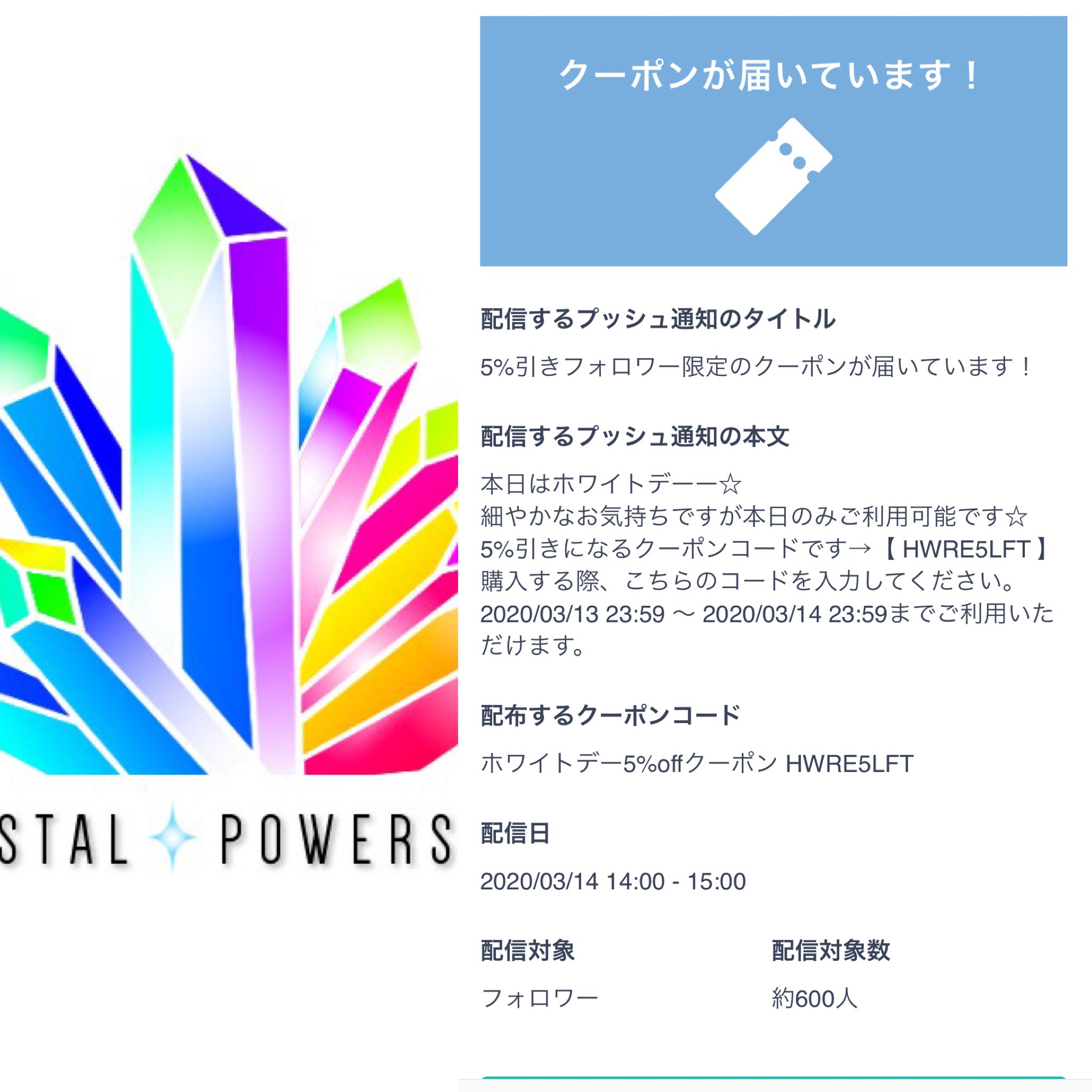 STAL POWERS

クーポンが届いています！

配信するプッシュ通知のタイトル

5%引きフォロワー限定のクーポンが届いています！

配信するプッシュ通知の本文

本日はホワイトデーー☆
細やかなお気持ちですが本日のみご利用可能です☆
5%引きになるクーポンコードです→【 HWRE5LFT 】
購入する際、こちらのコードを入力してください。
2020/03/13 23:59 〜 2020/03/14 23:59までご利用いただけます。

配布するクーポンコード

ホワイトデー5%offクーポン HWRE5LFT

配信日

2020/03/14 14:00 - 15:00

配信対象

フォロワー

配信対象数

約600人